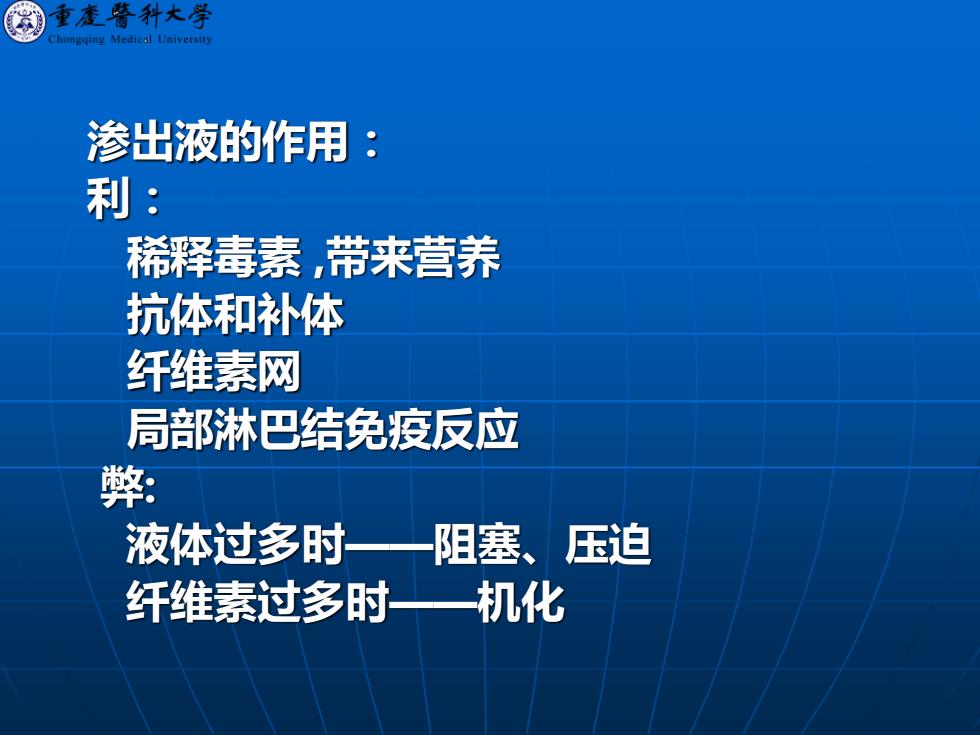 重慶醫科大學
Chongqing Medical University

渗出液的作用：
利：
稀释毒素 ,带来营养
抗体和补体
纤维素网
局部淋巴结免疫反应
弊:
液体过多时——阻塞、压迫
纤维素过多时——机化